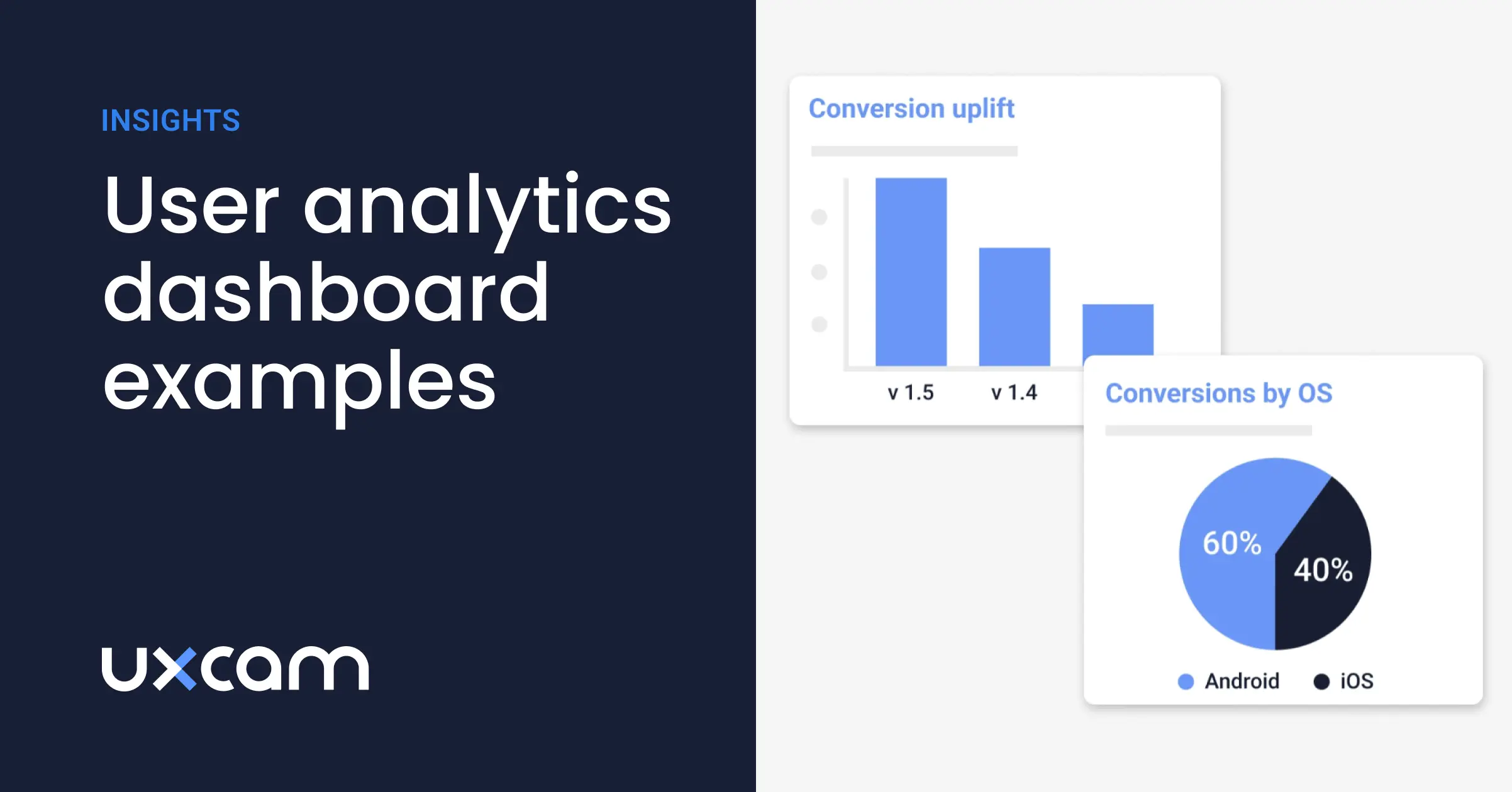 INSIGHTS

User analytics dashboard examples

uxcam

Conversion uplift

v 1.5 v 1.4

Conversions by OS

60%

40%

Android iOS